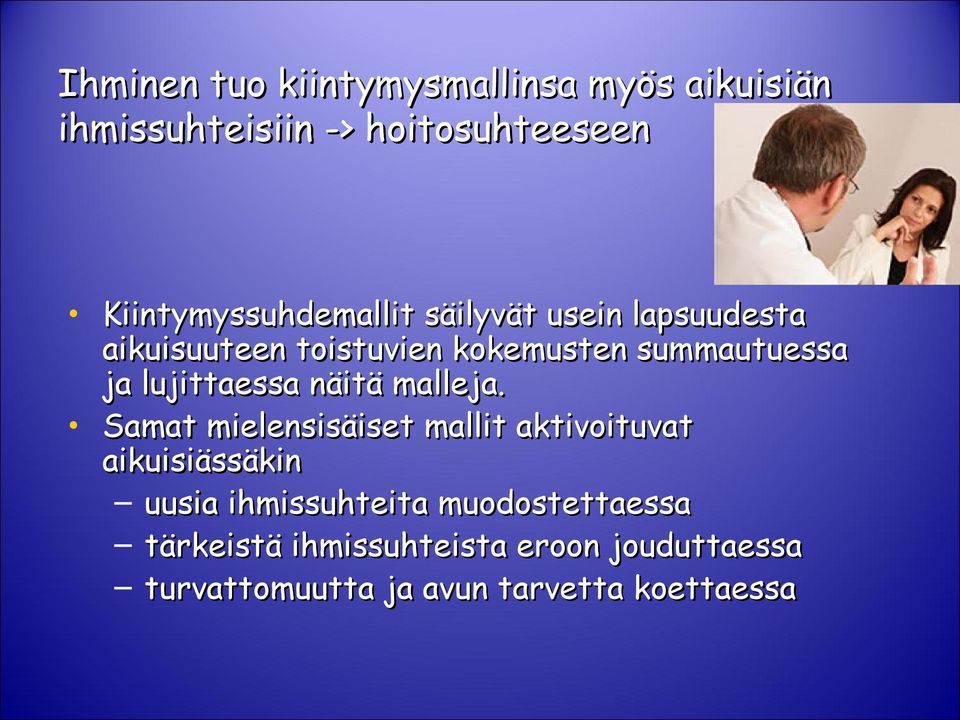 Ihminen tuo kiintymysmallinsa myös aikuisiän ihmissuhteisiin -> hoitosuhteeseen

• Kiintymyssuhdemallit säilyvät usein lapsuudesta aikuisuuteen toistuvien kokemusten summautuessa ja lujittaessa näitä malleja.
• Samat mielensisäiset mallit aktivoituvat aikuisiässäkin
 – uusia ihmissuhteita muodostettaessa
 – tärkeistä ihmissuhteista eroon jouduttaessa
 – turvattomuutta ja avun tarvetta koettaessa